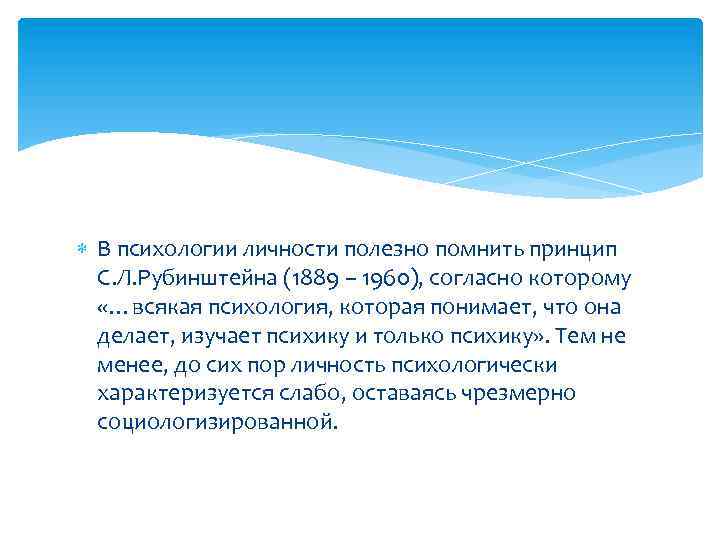 В психологии личности полезно помнить принцип С.Л.Рубинштейна (1889 – 1960), согласно которому «…всякая психология, которая понимает, что она делает, изучает психику и только психику». Тем не менее, до сих пор личность психологически характеризуется слабо, оставаясь чрезмерно социологизированной.